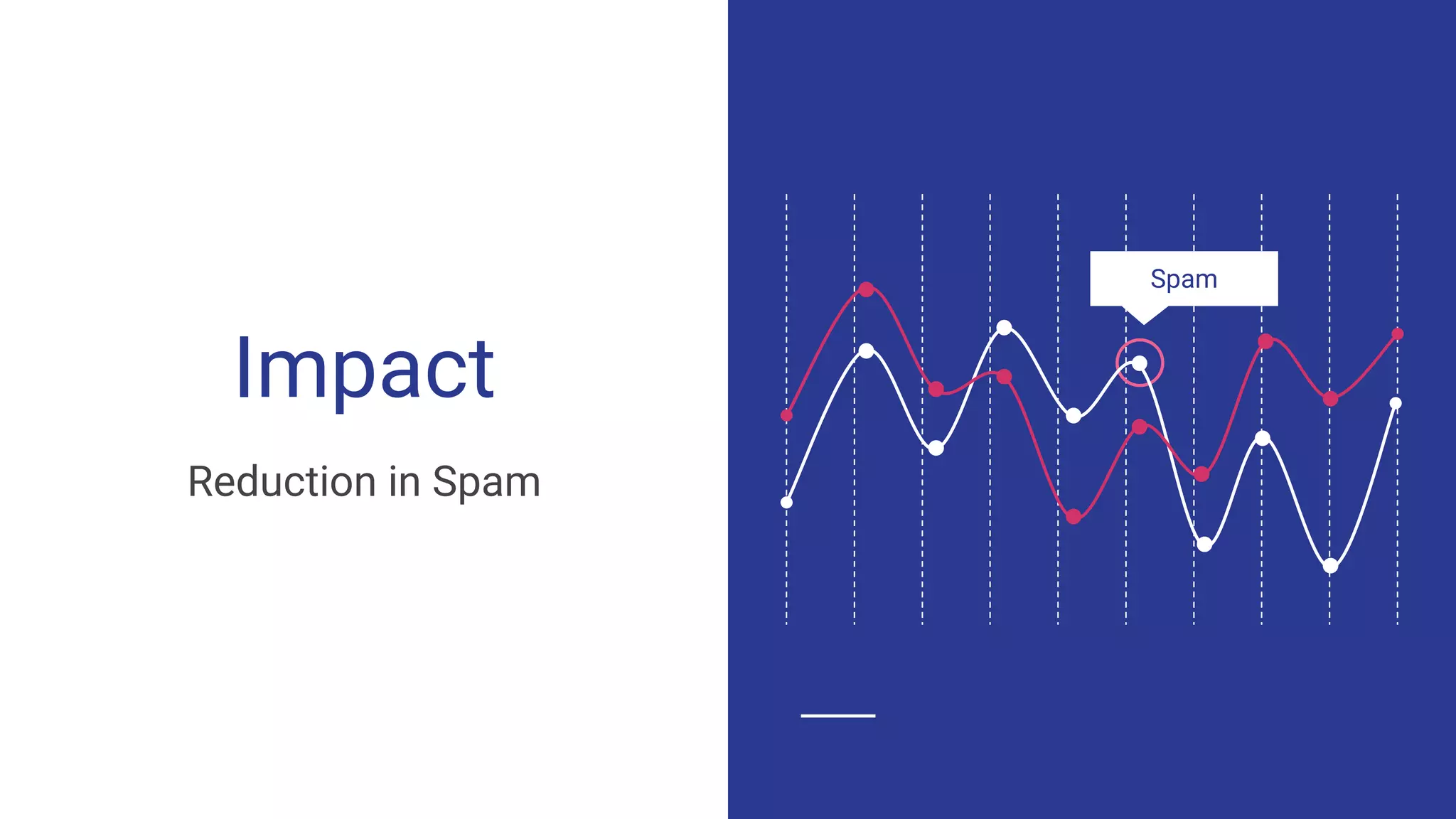 Impact

Reduction in Spam

Spam